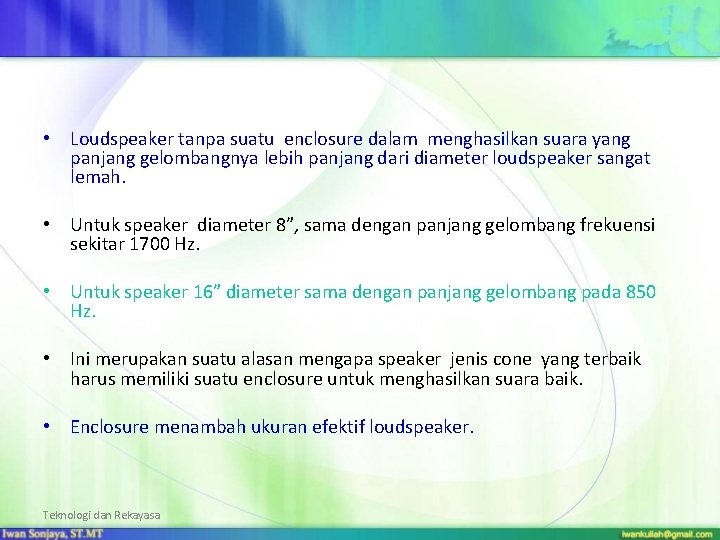 • Loudspeaker tanpa suatu enclosure dalam menghasilkan suara yang panjang gelombangnya lebih panjang dari diameter loudspeaker sangat lemah.

• Untuk speaker diameter 8”, sama dengan panjang gelombang frekuensi sekitar 1700 Hz.

• Untuk speaker 16” diameter sama dengan panjang gelombang pada 850 Hz.

• Ini merupakan suatu alasan mengapa speaker jenis cone yang terbaik harus memiliki suatu enclosure untuk menghasilkan suara baik.

• Enclosure menambah ukuran efektif loudspeaker.

Teknologi dan Rekayasa

Iwan Sonjaya, ST.MT

iwankuliah@gmail.com